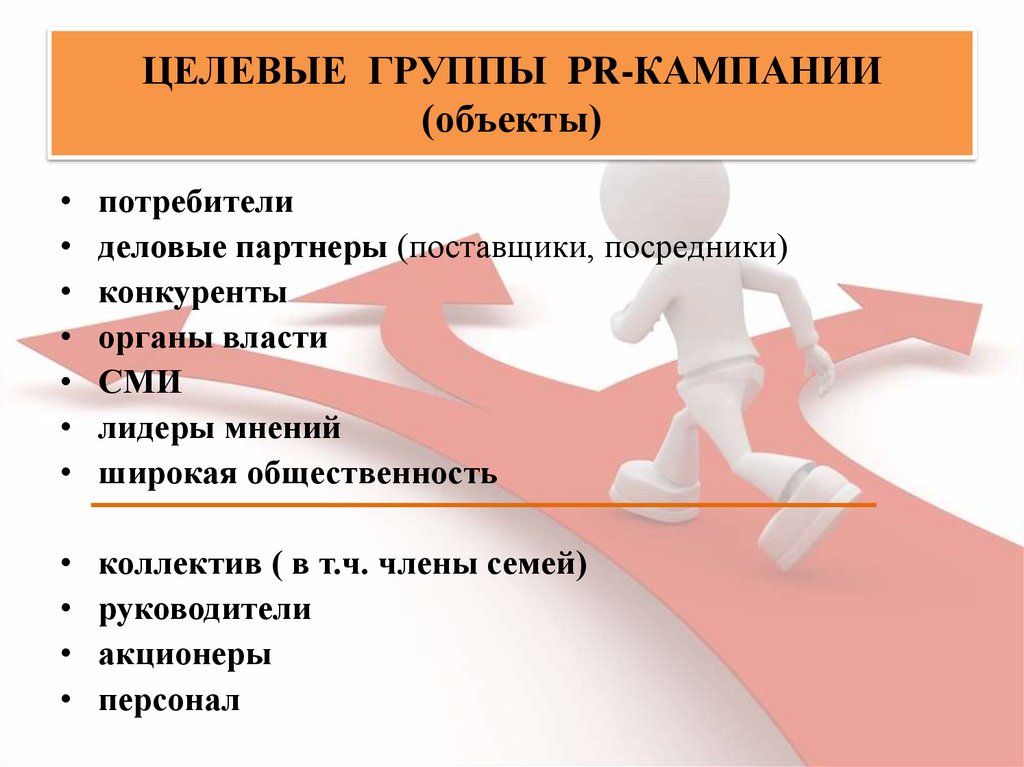 ЦЕЛЕВЫЕ ГРУППЫ PR-КАМПАНИИ
(объекты)

• потребители
• деловые партнеры (поставщики, посредники)
• конкуренты
• органы власти
• СМИ
• лидеры мнений
• широкая общественность

• коллектив ( в т.ч. члены семей)
• руководители
• акционеры
• персонал